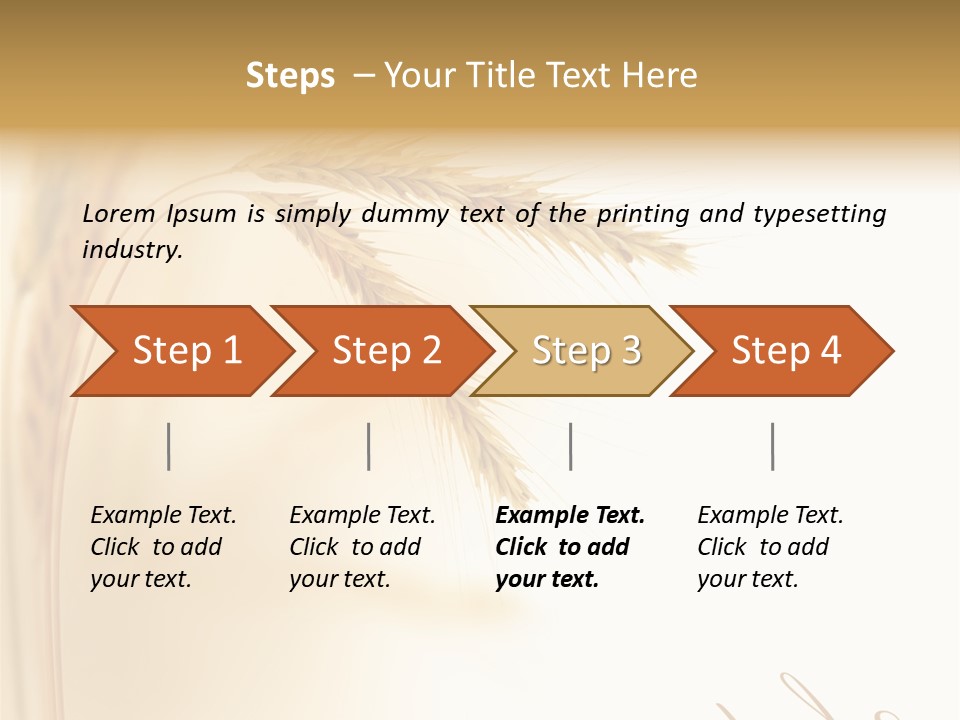 Steps – Your Title Text Here

Lorem Ipsum is simply dummy text of the printing and typesetting industry.

Step 1

Step 2

Step 3

Step 4

Example Text. Click to add your text.

Example Text. Click to add your text.

Example Text. Click to add your text.

Example Text. Click to add your text.